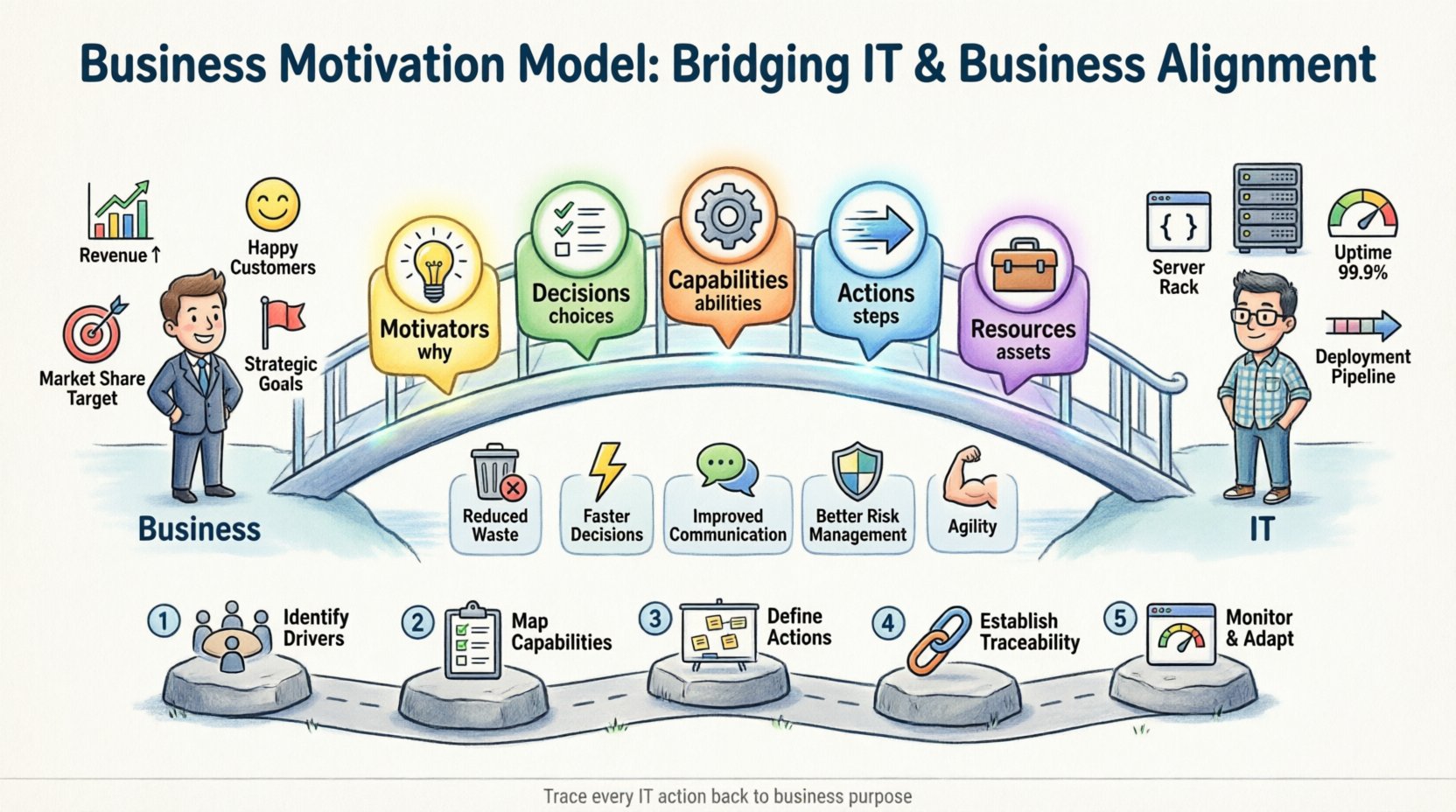 Business Motivation Model: Bridging IT & Business Alignment

Revenue ↑

Happy Customers

Market Share Target

Strategic Goals

Motivators
why

Decisions
choices

Capabilities
abilities

Actions
steps

Resources
assets

{ }

Server Rack

Uptime 99.9%

Deployment Pipeline

Business

Reduced Waste

Faster Decisions

Improved Communication

Better Risk Management

Agility

IT

1 Identify Drivers

2 Map Capabilities

3 Define Actions

4 Establish Traceability

5 Monitor & Adapt

Trace every IT action back to business purpose